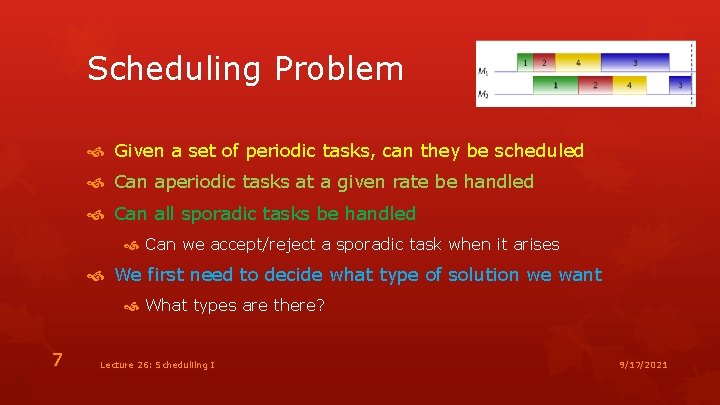 Scheduling Problem

$M_1$ 1 2 4 3
$M_2$ 1 2 4 3

Given a set of periodic tasks, can they be scheduled

Can aperiodic tasks at a given rate be handled

Can all sporadic tasks be handled

Can we accept/reject a sporadic task when it arises

We first need to decide what type of solution we want

What types are there?

7

Lecture 26: Scheduling I

9/17/2021